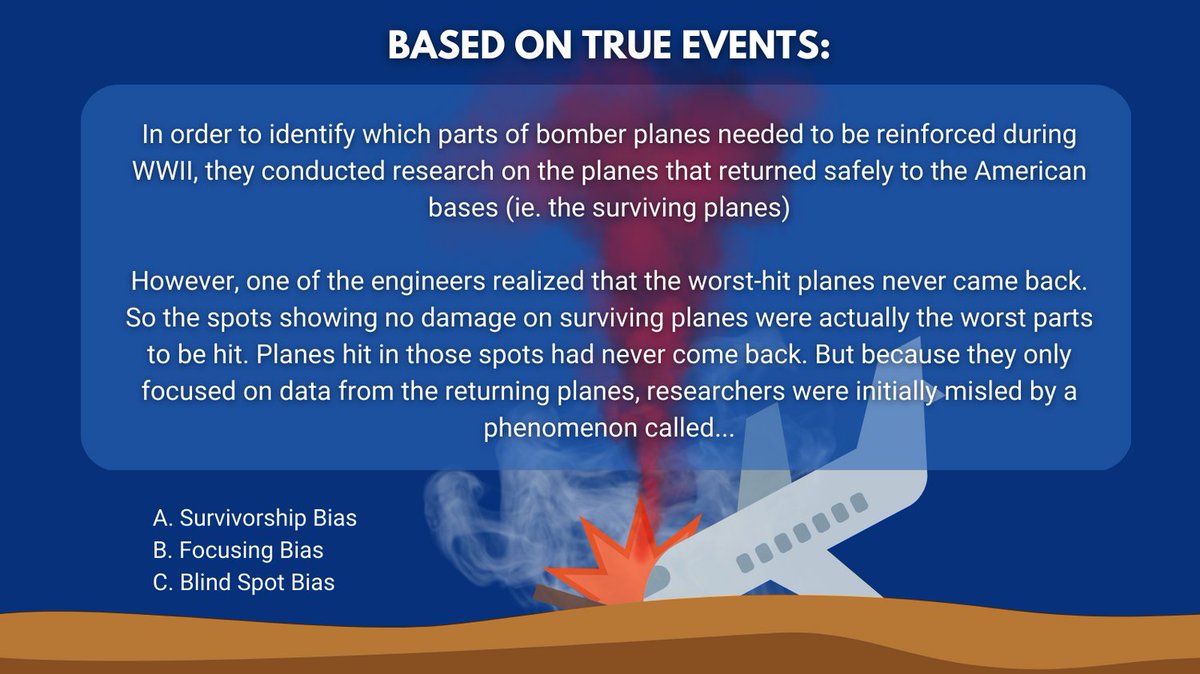 BASED ON TRUE EVENTS:

In order to identify which parts of bomber planes needed to be reinforced during WWII, they conducted research on the planes that returned safely to the American bases (ie. the surviving planes)

However, one of the engineers realized that the worst-hit planes never came back. So the spots showing no damage on surviving planes were actually the worst parts to be hit. Planes hit in those spots had never come back. But because they only focused on data from the returning planes, researchers were initially misled by a phenomenon called...

A. Survivorship Bias
B. Focusing Bias
C. Blind Spot Bias